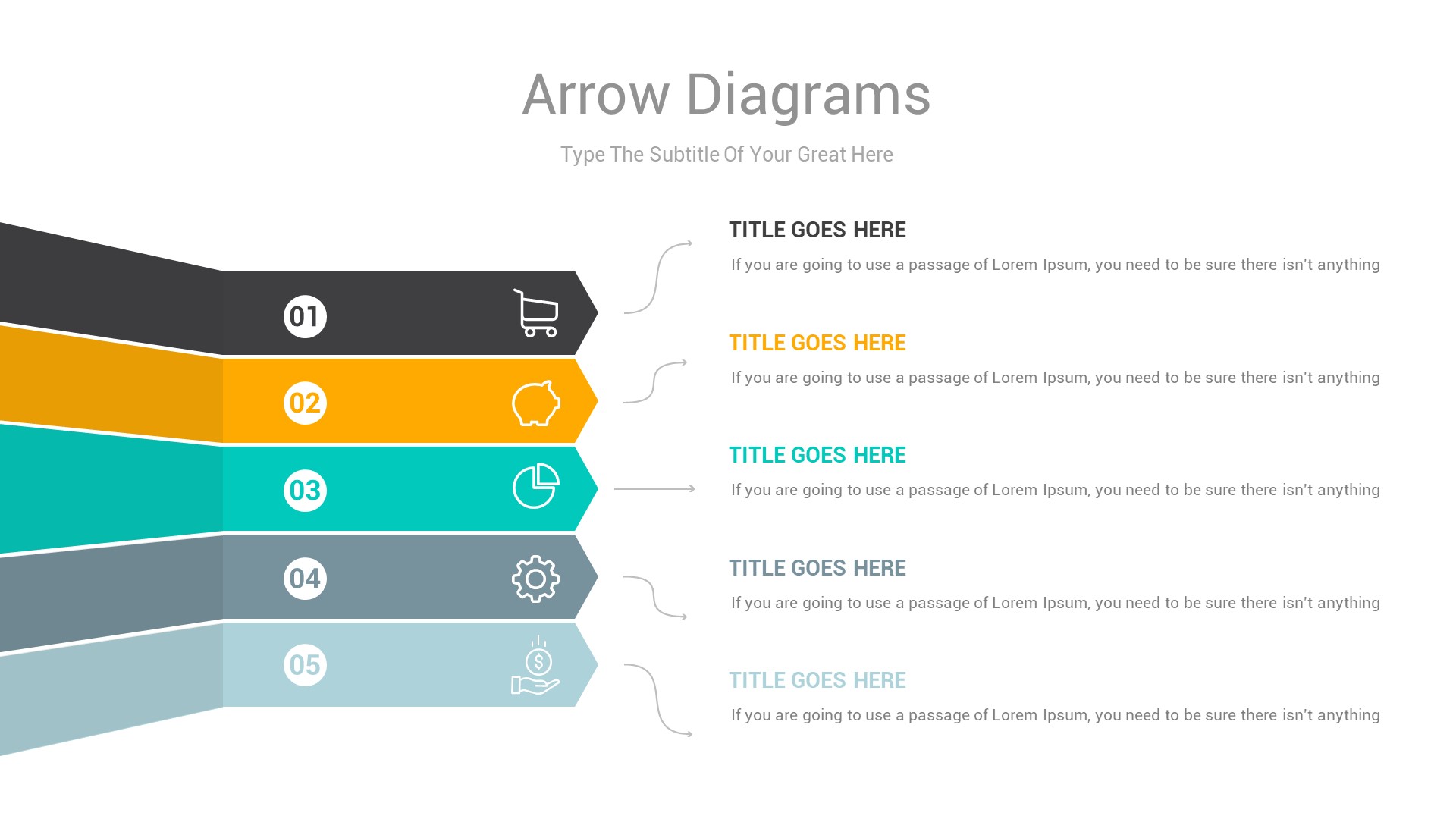 Arrow Diagrams

Type The Subtitle Of Your Great Here

01

02

03

04

05

TITLE GOES HERE

If you are going to use a passage of Lorem Ipsum, you need to be sure there isn't anything

TITLE GOES HERE

If you are going to use a passage of Lorem Ipsum, you need to be sure there isn't anything

TITLE GOES HERE

If you are going to use a passage of Lorem Ipsum, you need to be sure there isn't anything

TITLE GOES HERE

If you are going to use a passage of Lorem Ipsum, you need to be sure there isn't anything

TITLE GOES HERE

If you are going to use a passage of Lorem Ipsum, you need to be sure there isn't anything